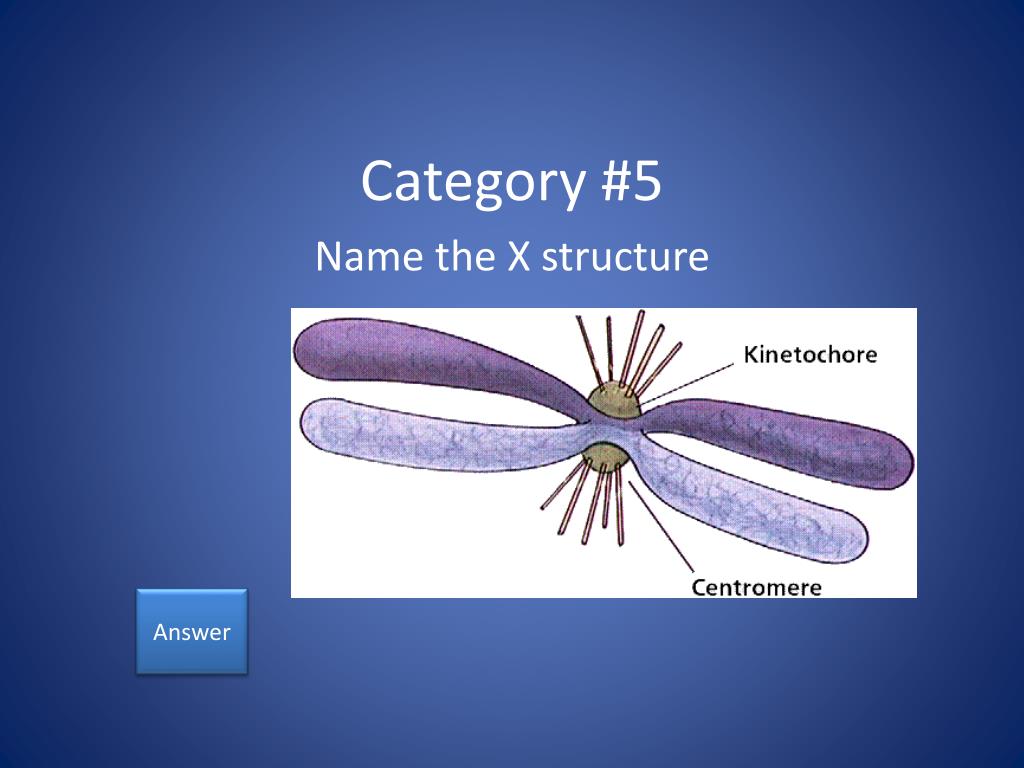 Category #5

Name the X structure

Kinetochore

Centromere

Answer